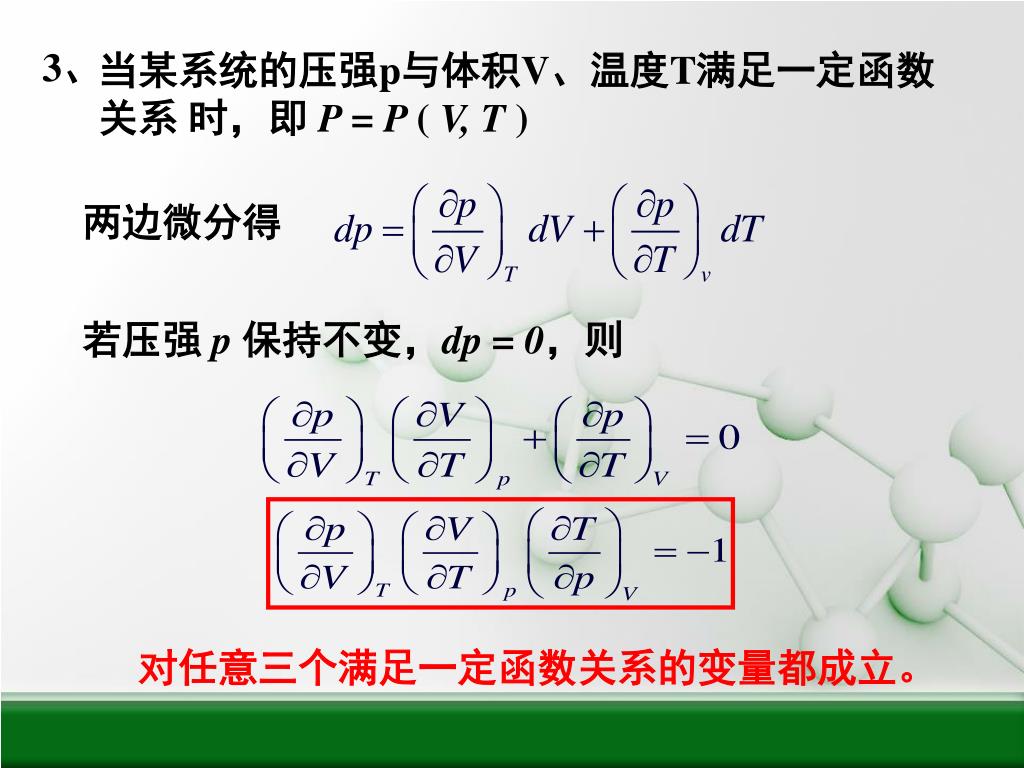 3、当某系统的压强p与体积V、温度T满足一定函数关系 时，即 $P = P(V, T)$

两边微分得 $dp = \left(\frac{\partial p}{\partial V}\right)_T dV + \left(\frac{\partial p}{\partial T}\right)_v dT$

若压强 $p$ 保持不变，$dp = 0$，则

$\left(\frac{\partial p}{\partial V}\right)_T \left(\frac{\partial V}{\partial T}\right)_p + \left(\frac{\partial p}{\partial T}\right)_V = 0$

$\left(\frac{\partial p}{\partial V}\right)_T \left(\frac{\partial V}{\partial T}\right)_p \left(\frac{\partial T}{\partial p}\right)_V = -1$

对任意三个满足一定函数关系的变量都成立。